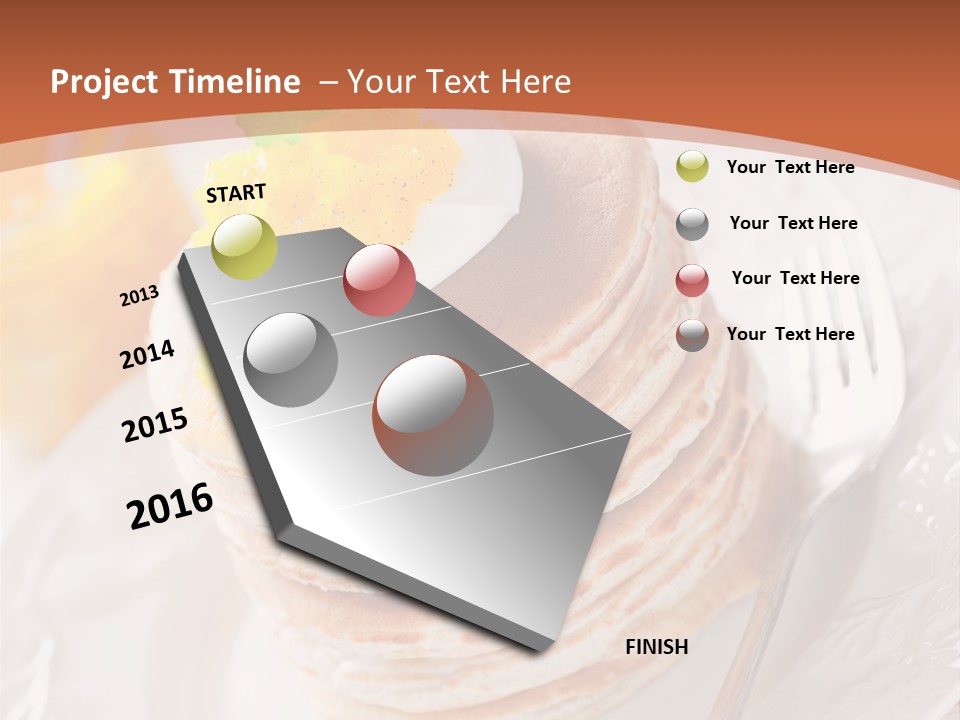 Project Timeline – Your Text Here

START

2013

2014

2015

2016

FINISH

Your Text Here

Your Text Here

Your Text Here

Your Text Here